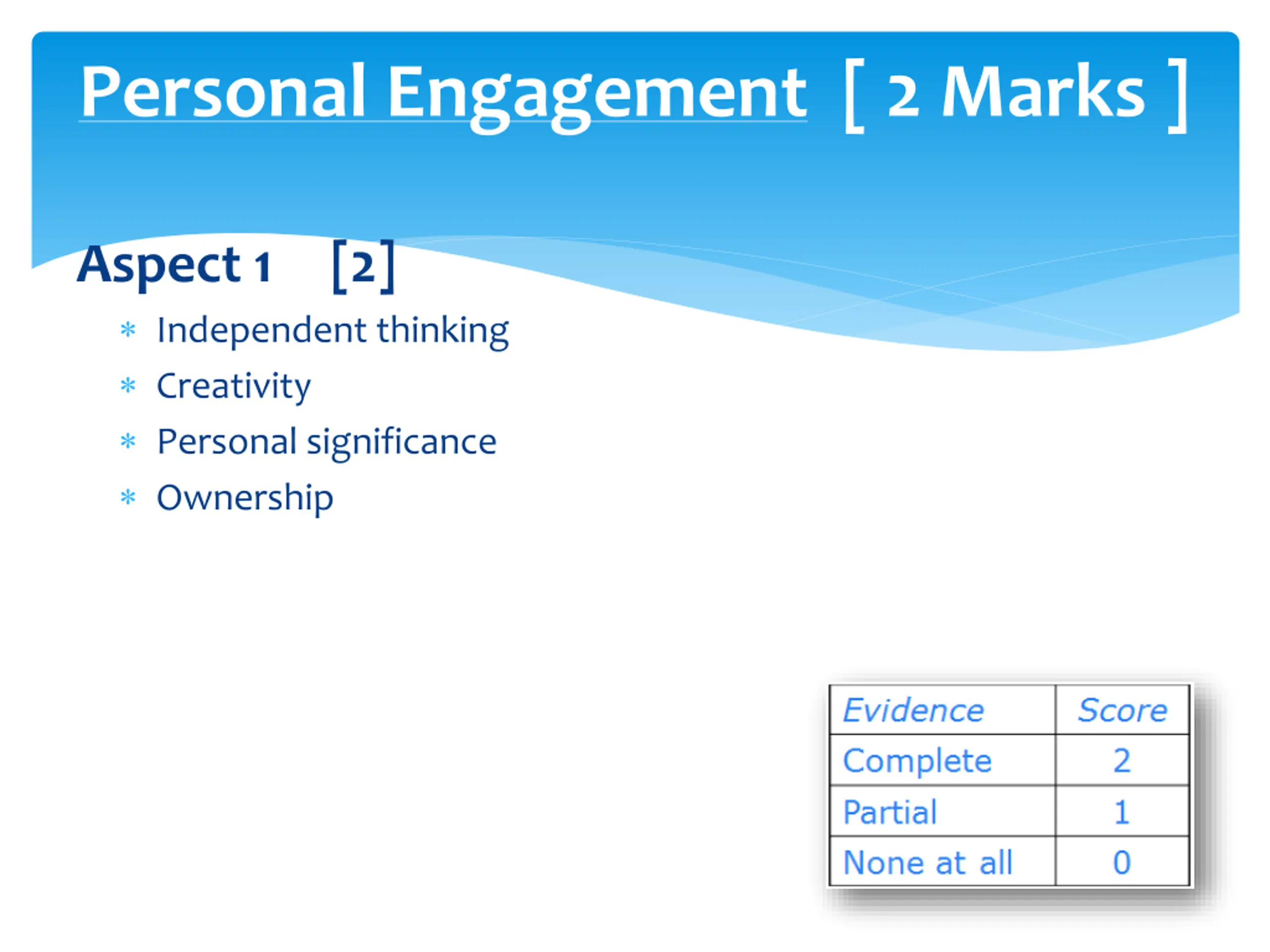 Personal Engagement [ 2 Marks ]

Aspect 1 [2]

* Independent thinking
* Creativity
* Personal significance
* Ownership

| Evidence | Score |
|---|---|
| Complete | 2 |
| Partial | 1 |
| None at all | 0 |